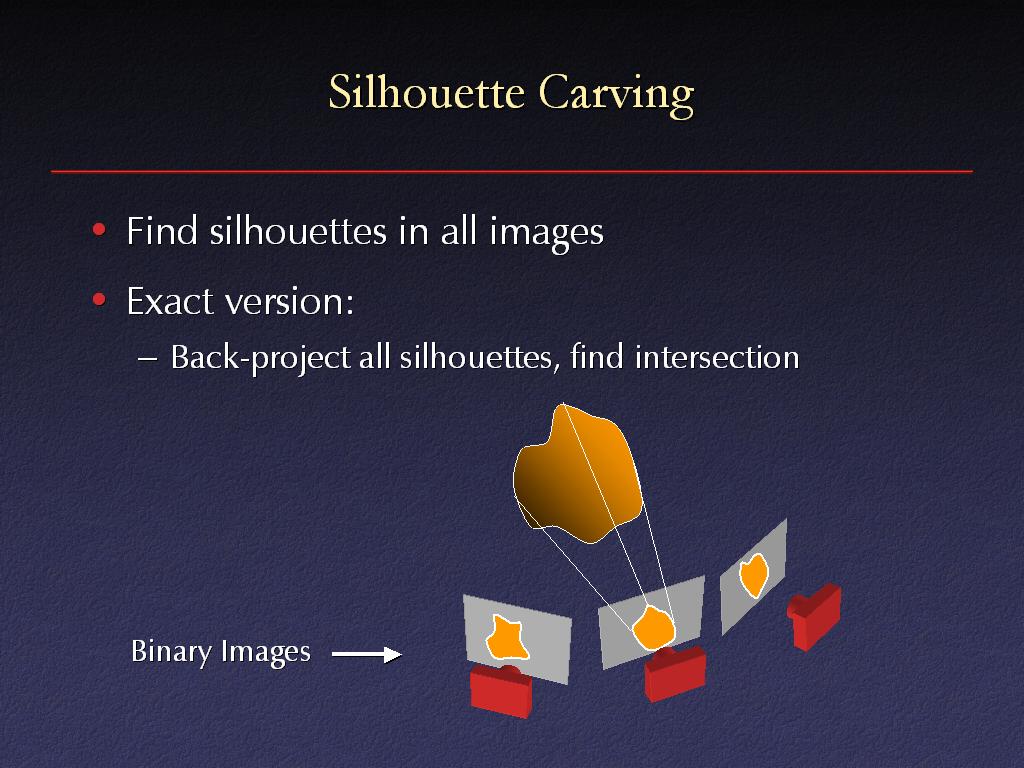 Silhouette Carving

• Find silhouettes in all images

• Exact version:

– Back-project all silhouettes, find intersection

Binary Images